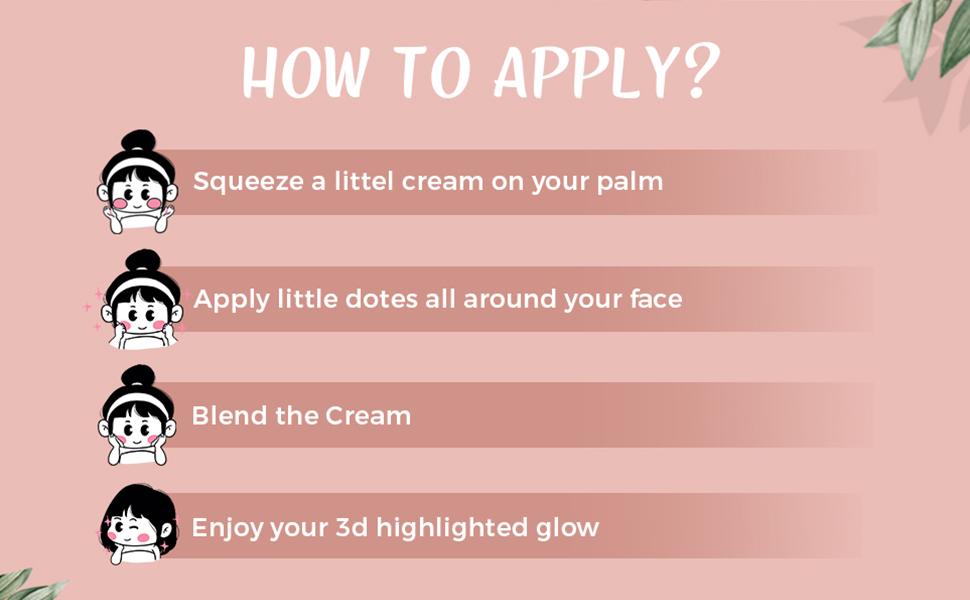 HOW TO APPLY?

Squeeze a littel cream on your palm

Apply little dotes all around your face

Blend the Cream

Enjoy your 3d highlighted glow